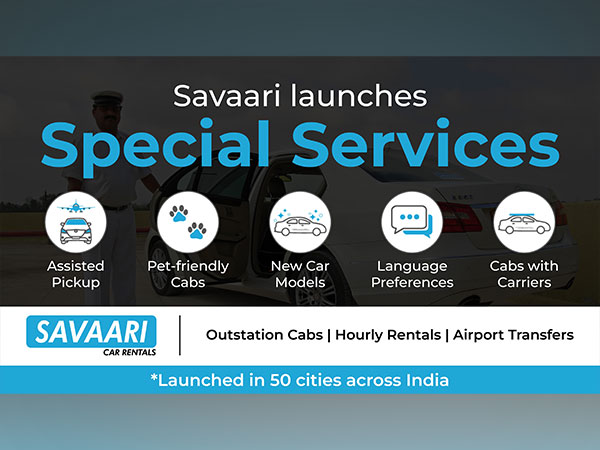 Savaari launches
Special Services

Assisted Pickup

Pet-friendly Cabs

New Car Models

Language Preferences

Cabs with Carriers

SAVAARI
CAR RENTALS

Outstation Cabs | Hourly Rentals | Airport Transfers

*Launched in 50 cities across India